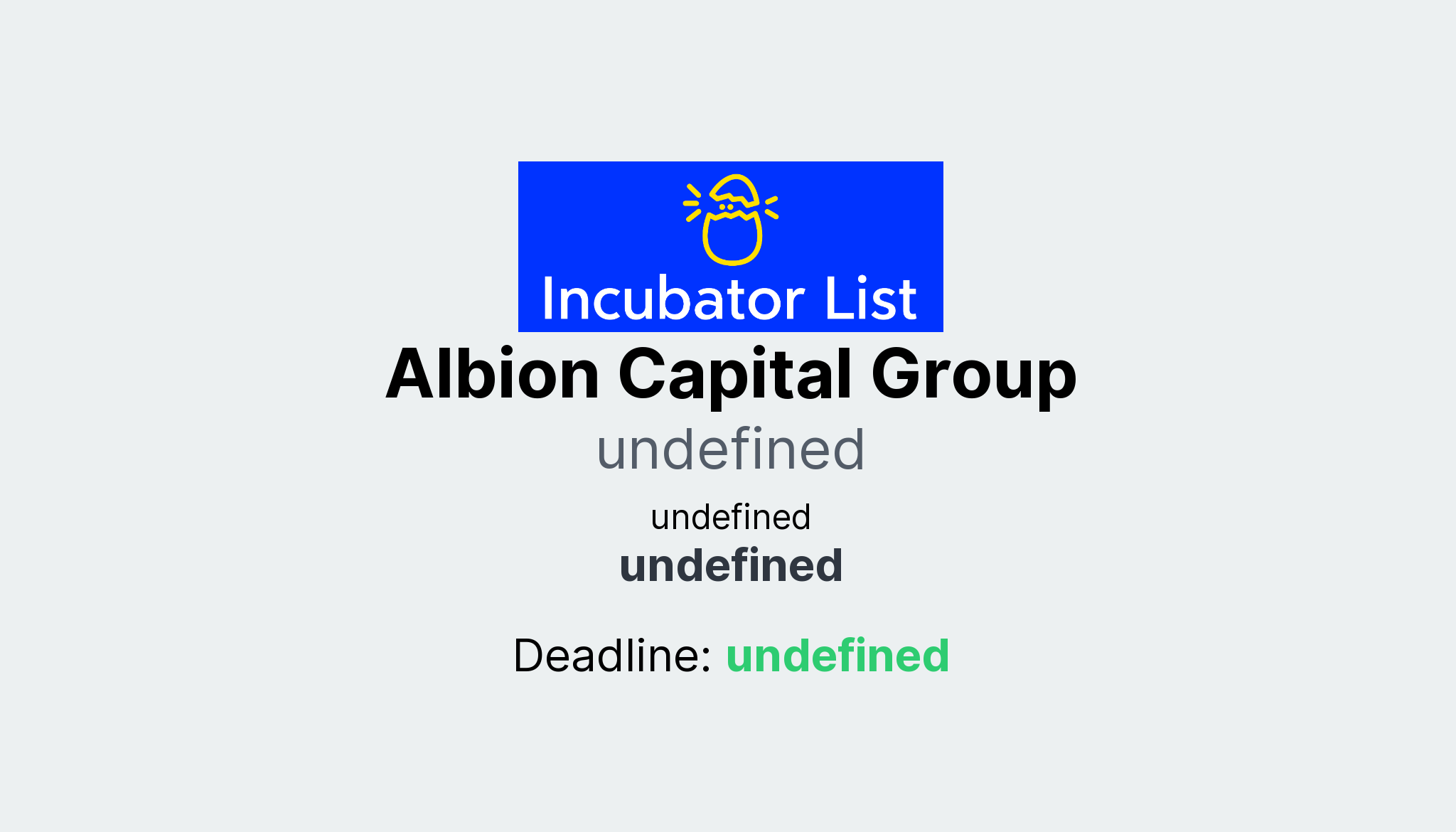 Incubator List

Albion Capital Group

undefined

undefined

undefined

Deadline: undefined